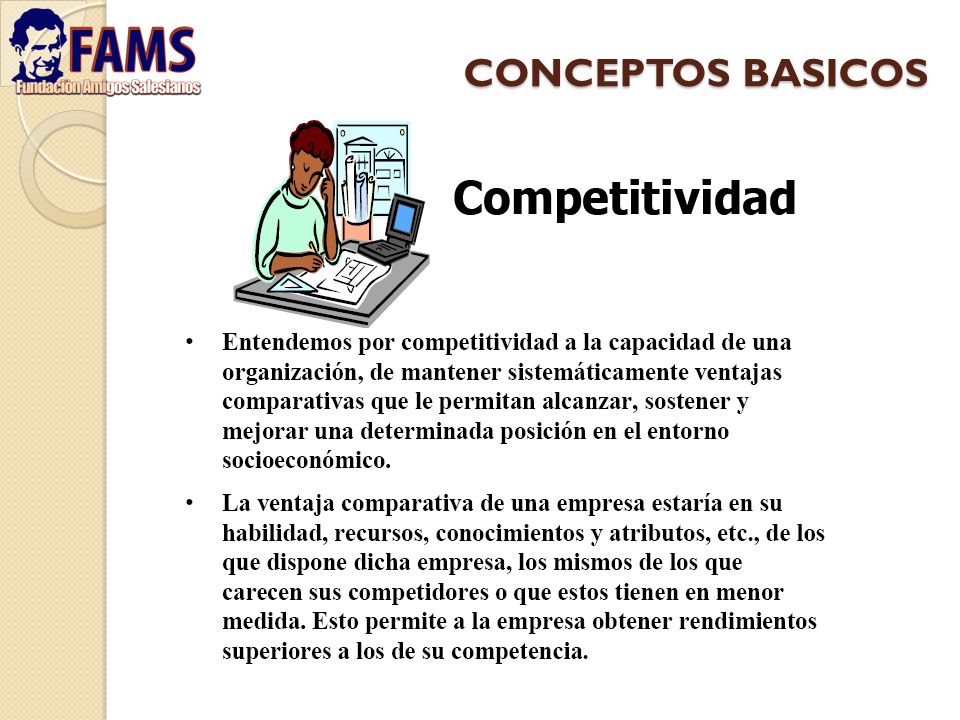 FAMS
Fundación Amigos Salesianos

CONCEPTOS BASICOS

Competitividad

• Entendemos por competitividad a la capacidad de una organización, de mantener sistemáticamente ventajas comparativas que le permitan alcanzar, sostener y mejorar una determinada posición en el entorno socioeconómico.

• La ventaja comparativa de una empresa estaría en su habilidad, recursos, conocimientos y atributos, etc., de los que dispone dicha empresa, los mismos de los que carecen sus competidores o que estos tienen en menor medida. Esto permite a la empresa obtener rendimientos superiores a los de su competencia.